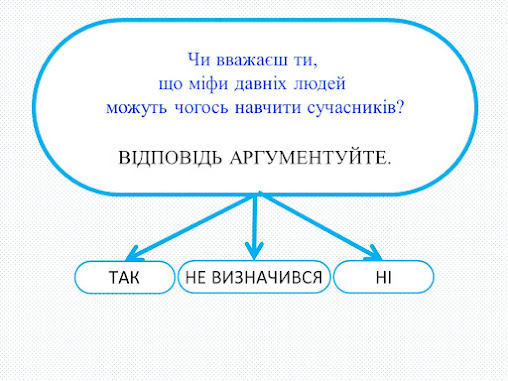 Чи вважаєш ти,
що міфи давніх людей
можуть чогось навчити сучасників?

ВІДПОВІДЬ АРГУМЕНТУЙТЕ.

ТАК

НЕ ВИЗНАЧИВСЯ

НІ